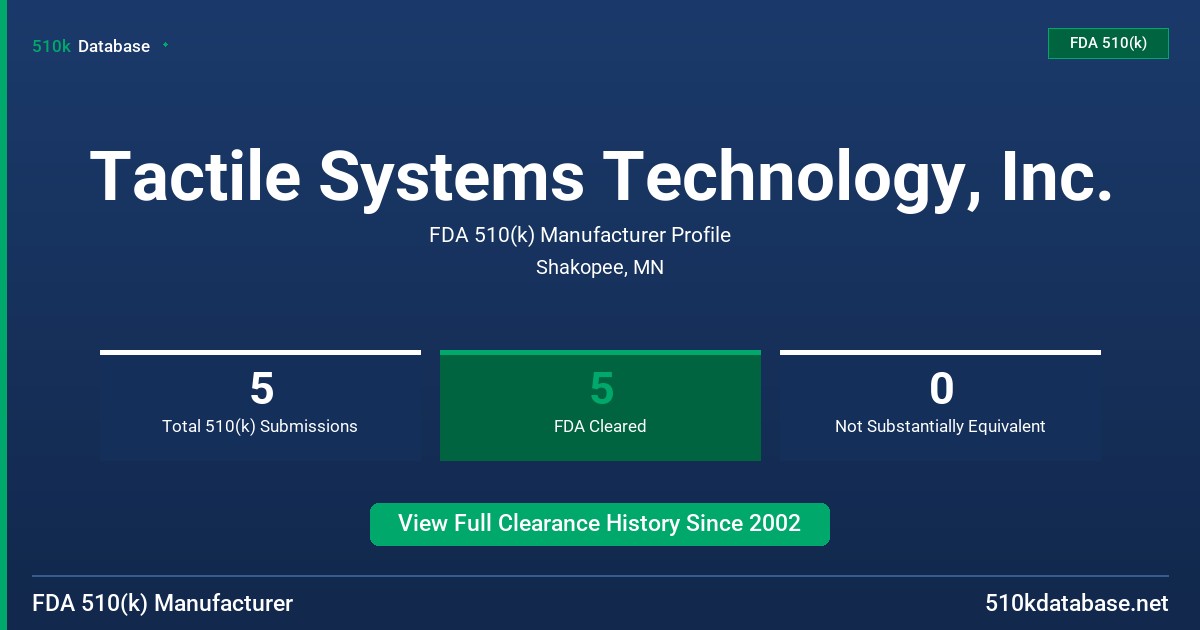 510k Database

FDA 510(k)

Tactile Systems Technology, Inc.

FDA 510(k) Manufacturer Profile

Shakopee, MN

5
Total 510(k) Submissions

5
FDA Cleared

0
Not Substantially Equivalent

View Full Clearance History Since 2002

FDA 510(k) Manufacturer

510kdatabase.net